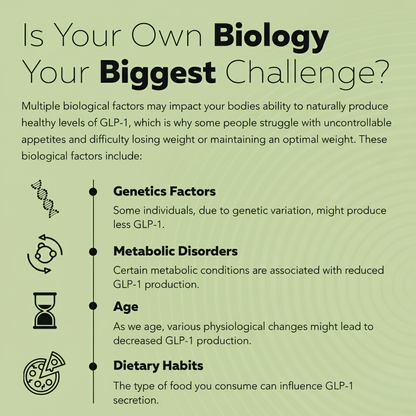 Is Your Own Biology Your Biggest Challenge?

Multiple biological factors may impact your bodies ability to naturally produce healthy levels of GLP-1, which is why some people struggle with uncontrollable appetites and difficulty losing weight or maintaining an optimal weight. These biological factors include:

Genetics Factors

Some individuals, due to genetic variation, might produce less GLP-1.

Metabolic Disorders

Certain metabolic conditions are associated with reduced GLP-1 production.

Age

As we age, various physiological changes might lead to decreased GLP-1 production.

Dietary Habits

The type of food you consume can influence GLP-1 secretion.